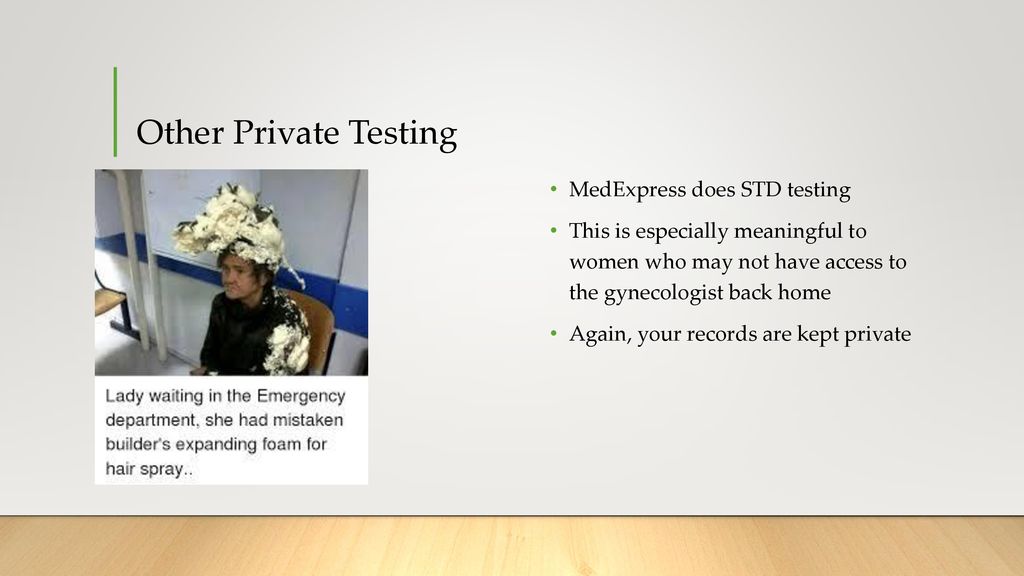 Other Private Testing

Lady waiting in the Emergency department, she had mistaken builder's expanding foam for hair spray..

• MedExpress does STD testing
• This is especially meaningful to women who may not have access to the gynecologist back home
• Again, your records are kept private